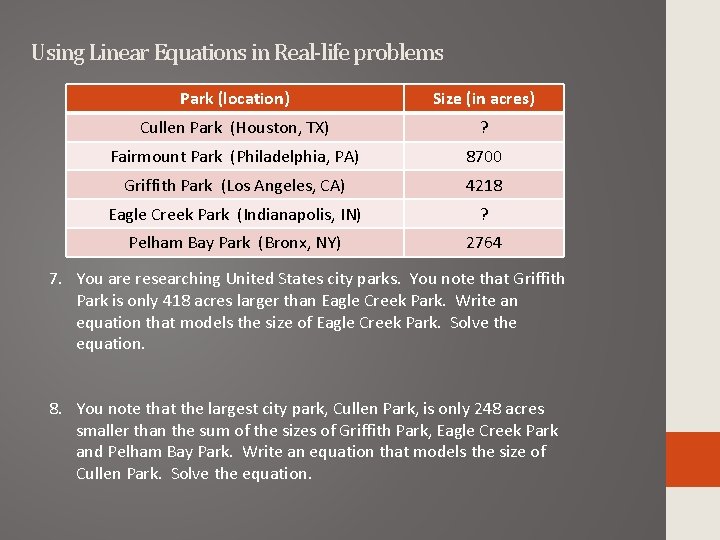 Using Linear Equations in Real-life problems

| Park (location) | Size (in acres) |
|---|---|
| Cullen Park (Houston, TX) | ? |
| Fairmount Park (Philadelphia, PA) | 8700 |
| Griffith Park (Los Angeles, CA) | 4218 |
| Eagle Creek Park (Indianapolis, IN) | ? |
| Pelham Bay Park (Bronx, NY) | 2764 |

7. You are researching United States city parks. You note that Griffith Park is only 418 acres larger than Eagle Creek Park. Write an equation that models the size of Eagle Creek Park. Solve the equation.

8. You note that the largest city park, Cullen Park, is only 248 acres smaller than the sum of the sizes of Griffith Park, Eagle Creek Park and Pelham Bay Park. Write an equation that models the size of Cullen Park. Solve the equation.